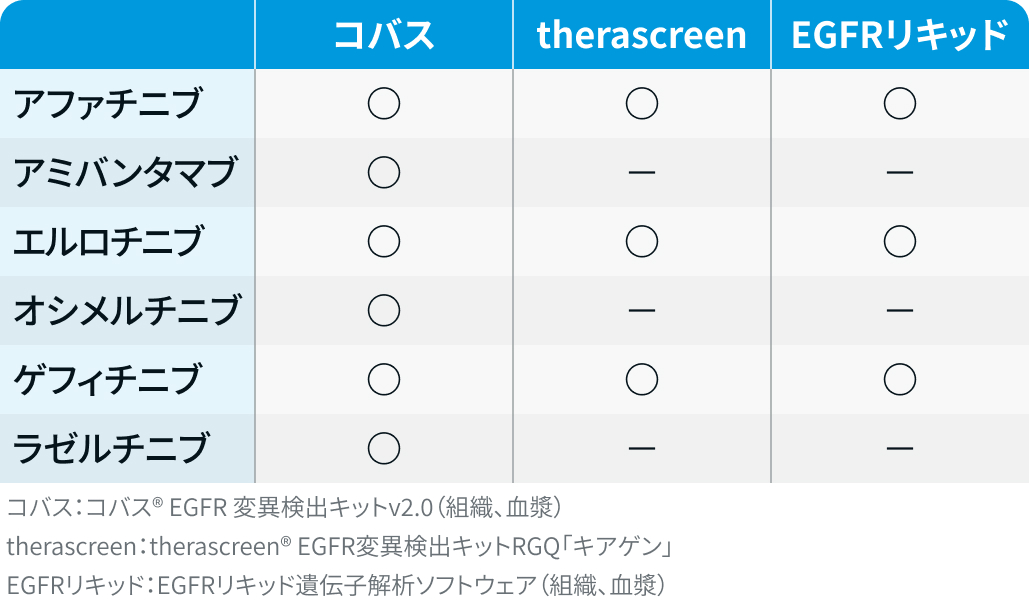 |  | コバス | therascreen | EGFRリキッド |
|---|---|---|---|
| アファチニブ | ○ | ○ | ○ |
| アミバンタマブ | ○ | ー | ー |
| エルロチニブ | ○ | ○ | ○ |
| オシメルチニブ | ○ | ー | ー |
| ゲフィチニブ | ○ | ○ | ○ |
| ラゼルチニブ | ○ | ー | ー |

コバス：コバス® EGFR 変異検出キットv2.0（組織、血漿）
therascreen：therascreen® EGFR変異検出キットRGQ「キアゲン」
EGFRリキッド：EGFRリキッド遺伝子解析ソフトウェア（組織、血漿）